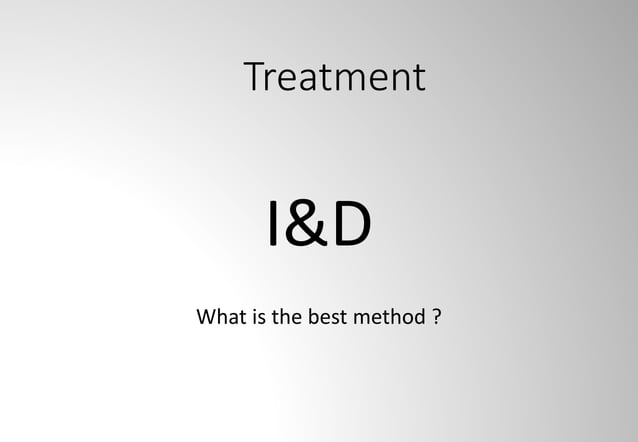 Treatment

I&D

What is the best method ?